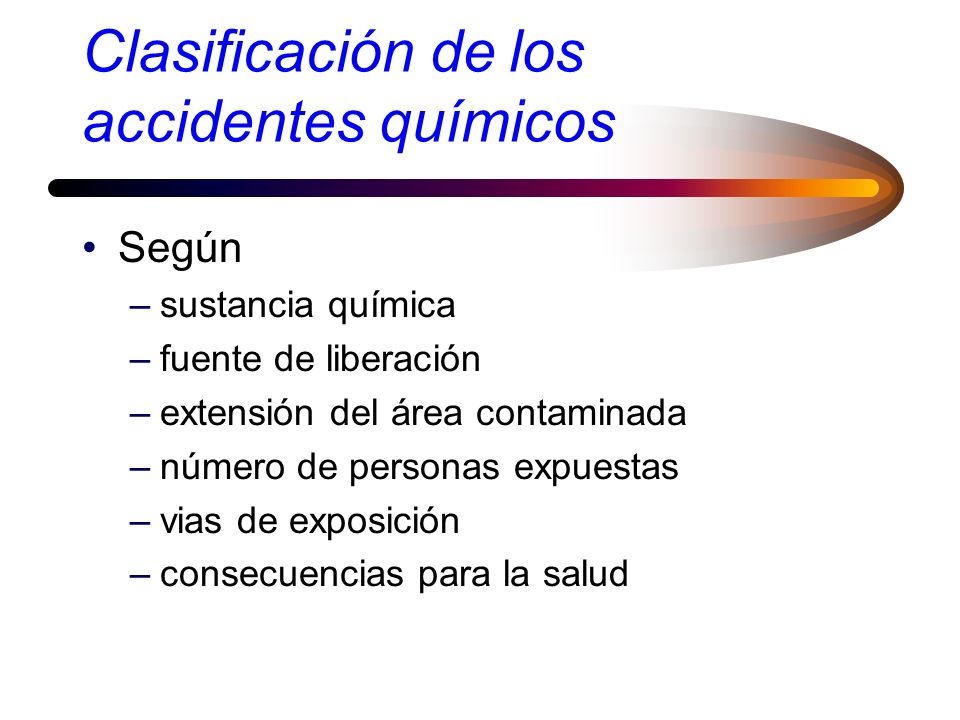 Clasificación de los accidentes químicos

• Según
– sustancia química
– fuente de liberación
– extensión del área contaminada
– número de personas expuestas
– vias de exposición
– consecuencias para la salud